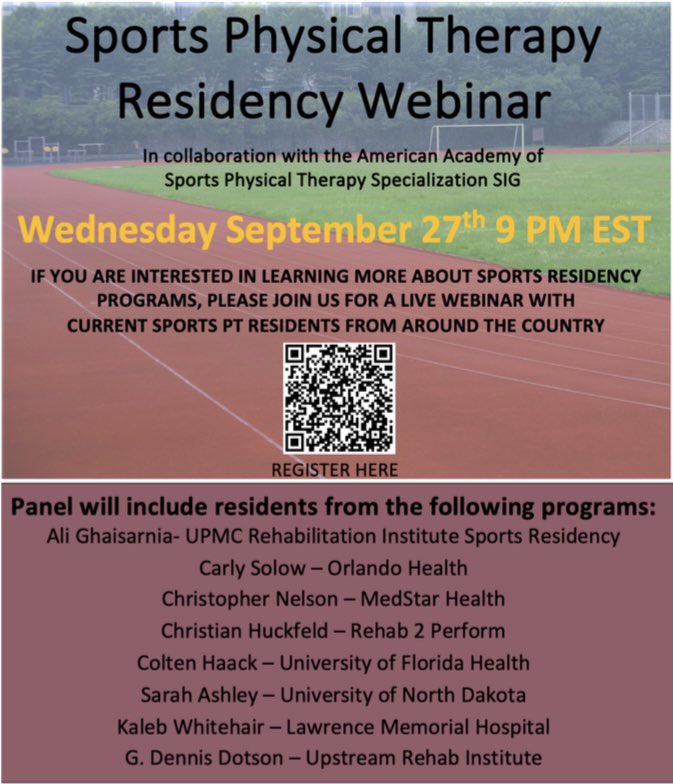 Sports Physical Therapy Residency Webinar

In collaboration with the American Academy of Sports Physical Therapy Specialization SIG

Wednesday September 27$^{th}$ 9 PM EST

IF YOU ARE INTERESTED IN LEARNING MORE ABOUT SPORTS RESIDENCY PROGRAMS, PLEASE JOIN US FOR A LIVE WEBINAR WITH CURRENT SPORTS PT RESIDENTS FROM AROUND THE COUNTRY

REGISTER HERE

Panel will include residents from the following programs:
Ali Ghaisarnia- UPMC Rehabilitation Institute Sports Residency
Carly Solow – Orlando Health
Christopher Nelson – MedStar Health
Christian Huckfeld – Rehab 2 Perform
Colten Haack – University of Florida Health
Sarah Ashley – University of North Dakota
Kaleb Whitehair – Lawrence Memorial Hospital
G. Dennis Dotson – Upstream Rehab Institute